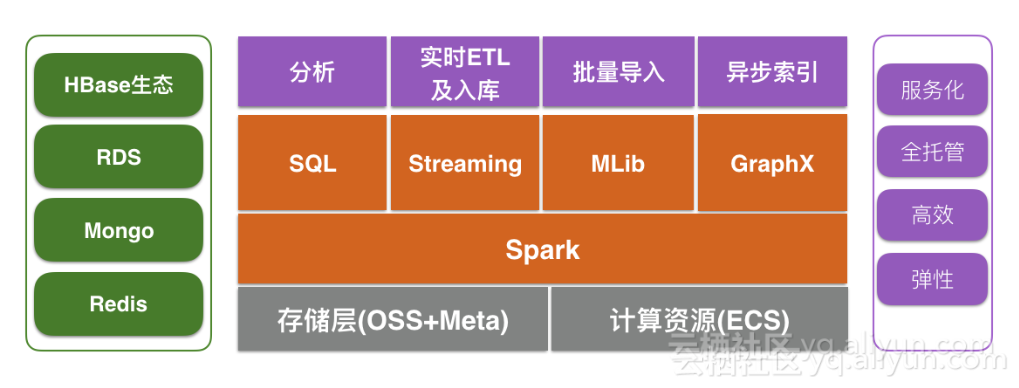 HBase生态
RDS
Mongo
Redis

分析
实时ETL及入库
批量导入
异步索引

SQL
Streaming
MLib
GraphX

Spark

存储层(OSS+Meta)
计算资源(ECS)

服务化
全托管
高效
弹性

云栖社区 yq.aliyun.com